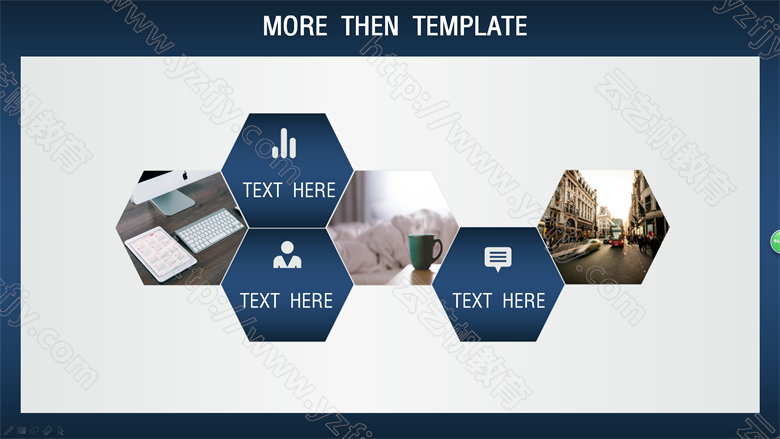 MORE THEN TEMPLATE

TEXT HERE

TEXT HERE

TEXT HERE

http://www.yzfjy.com
云艺帆教育